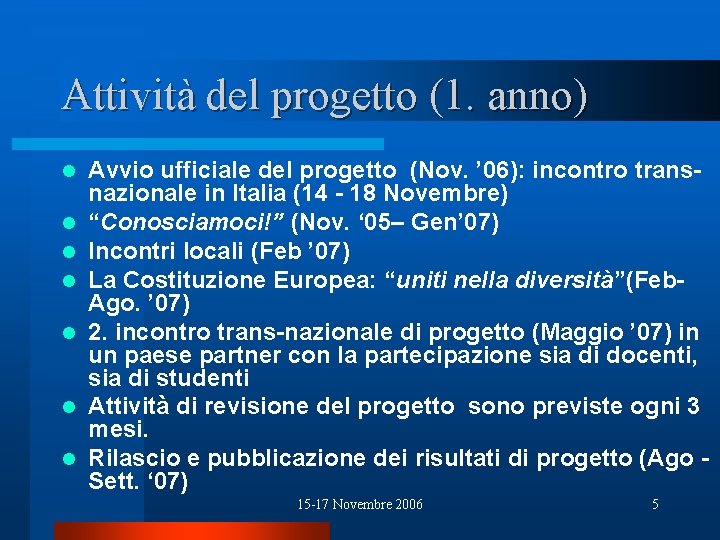 Attività del progetto (1. anno)

- Avvio ufficiale del progetto (Nov. ’06): incontro trans-nazionale in Italia (14 - 18 Novembre)
- “Conosciamoci!” (Nov. ‘05– Gen’07)
- Incontri locali (Feb ’07)
- La Costituzione Europea: “uniti nella diversità”(Feb-Ago. ’07)
- 2. incontro trans-nazionale di progetto (Maggio ’07) in un paese partner con la partecipazione sia di docenti, sia di studenti
- Attività di revisione del progetto sono previste ogni 3 mesi.
- Rilascio e pubblicazione dei risultati di progetto (Ago - Sett. ‘07)

15-17 Novembre 2006

5